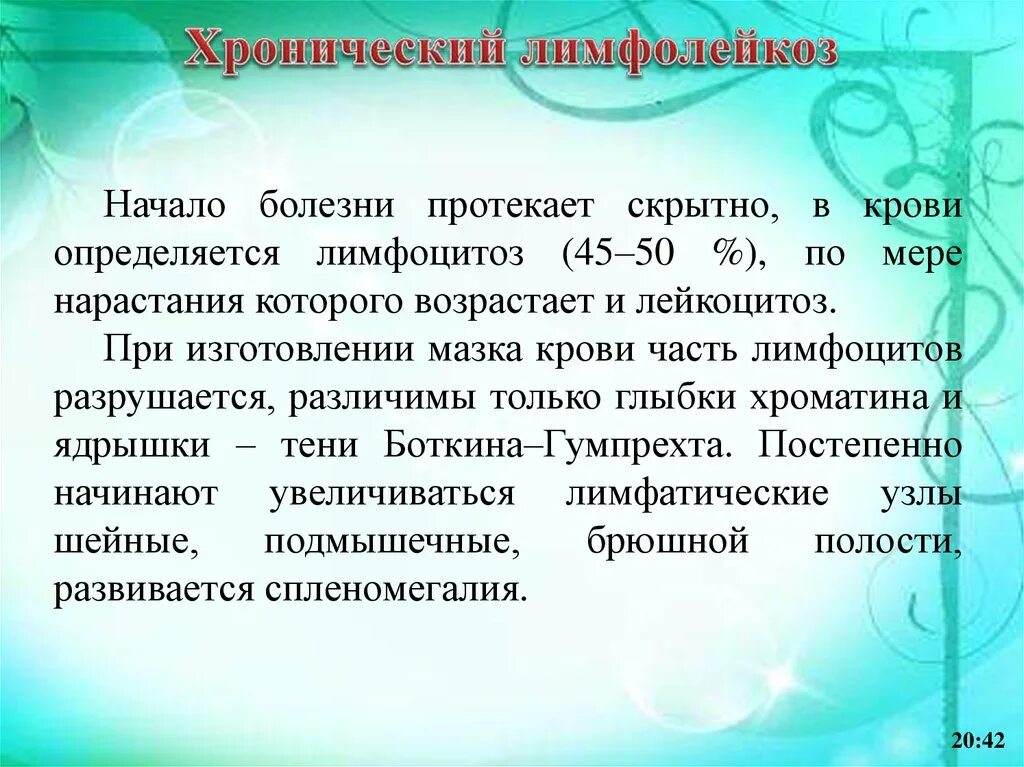 Хронический лимфолейкоз

Начало болезни протекает скрытно, в крови определяется лимфоцитоз (45–50 %), по мере нарастания которого возрастает и лейкоцитоз.

При изготовлении мазка крови часть лимфоцитов разрушается, различимы только глыбки хроматина и ядрышки – тени Боткина–Гумпрехта. Постепенно начинают увеличиваться лимфатические узлы шейные, подмышечные, брюшной полости, развивается спленомегалия.

20:42